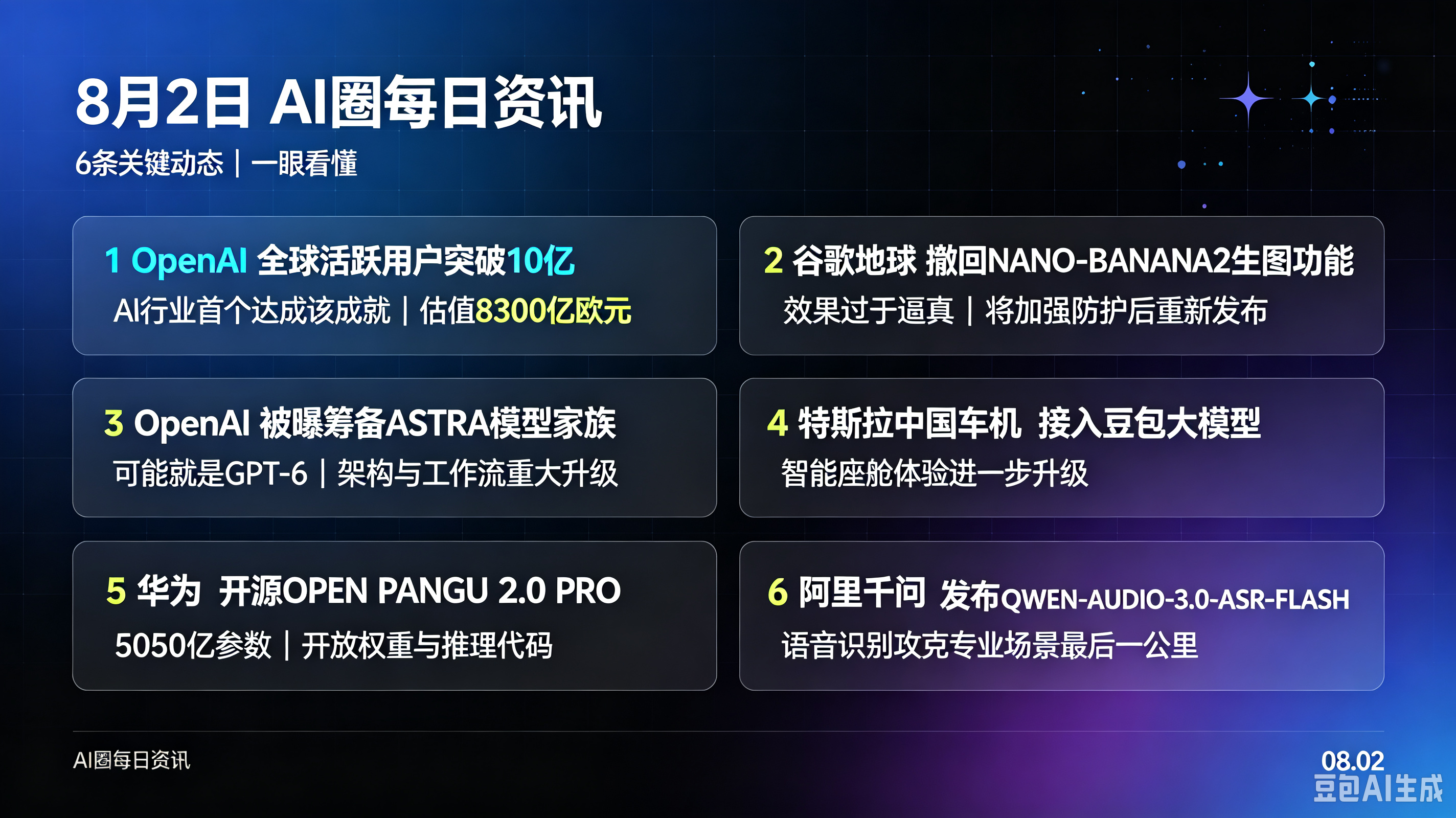 8月2日 AI圈每日资讯
6条关键动态｜一眼看懂

1 OpenAI 全球活跃用户突破10亿
AI行业首个达成该成就｜估值8300亿欧元

2 谷歌地球 撤回NANO-BANANA2生图功能
效果过于逼真｜将加强防护后重新发布

3 OpenAI 被曝筹备ASTRA模型家族
可能就是GPT-6｜架构与工作流重大升级

4 特斯拉中国车机 接入豆包大模型
智能座舱体验进一步升级

5 华为 开源OPEN PANGU 2.0 PRO
5050亿参数｜开放权重与推理代码

6 阿里千问 发布QWEN-AUDIO-3.0-ASR-FLASH
语音识别攻克专业场景最后一公里

AI圈每日资讯

08.02
豆包AI生成